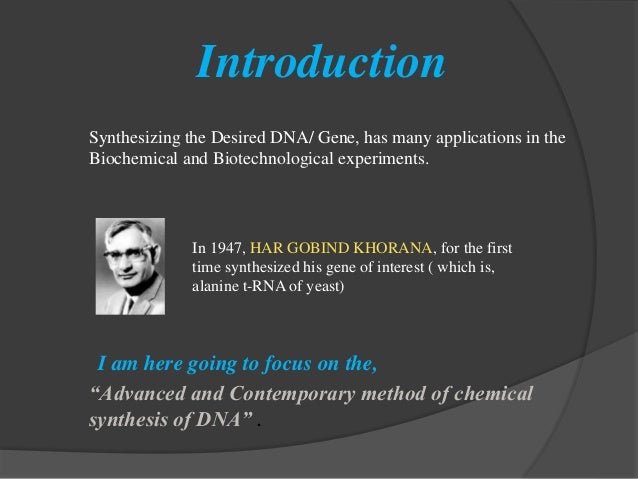 Introduction

Synthesizing the Desired DNA/ Gene, has many applications in the Biochemical and Biotechnological experiments.

In 1947, HAR GOBIND KHORANA, for the first time synthesized his gene of interest ( which is, alanine t-RNA of yeast)

I am here going to focus on the,

“Advanced and Contemporary method of chemical synthesis of DNA” .